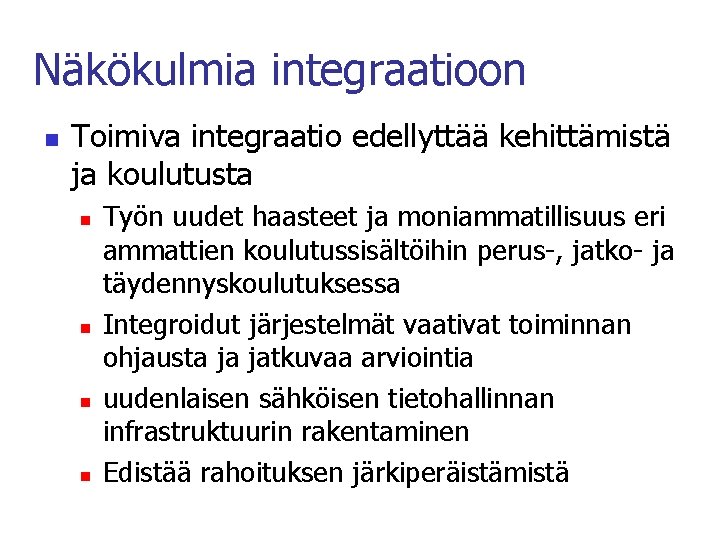 Näkökulmia integraatioon

- Toimiva integraatio edellyttää kehittämistä ja koulutusta
  - Työn uudet haasteet ja moniammatillisuus eri ammattien koulutussisältöihin perus-, jatko- ja täydennyskoulutuksessa
  - Integroidut järjestelmät vaativat toiminnan ohjausta ja jatkuvaa arviointia
  - uudenlaisen sähköisen tietohallinnan infrastruktuurin rakentaminen
  - Edistää rahoituksen järkiperäistämistä